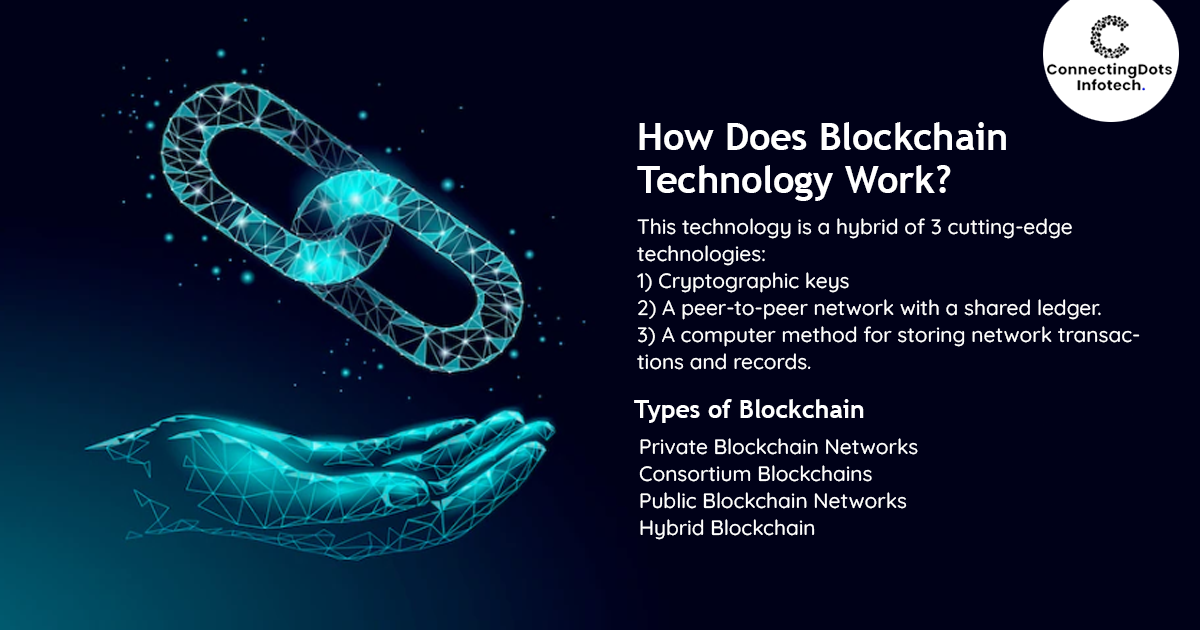 ConnectingDots Infotech.

How Does Blockchain Technology Work?

This technology is a hybrid of 3 cutting-edge technologies:
1) Cryptographic keys
2) A peer-to-peer network with a shared ledger.
3) A computer method for storing network transactions and records.

Types of Blockchain

Private Blockchain Networks
Consortium Blockchains
Public Blockchain Networks
Hybrid Blockchain